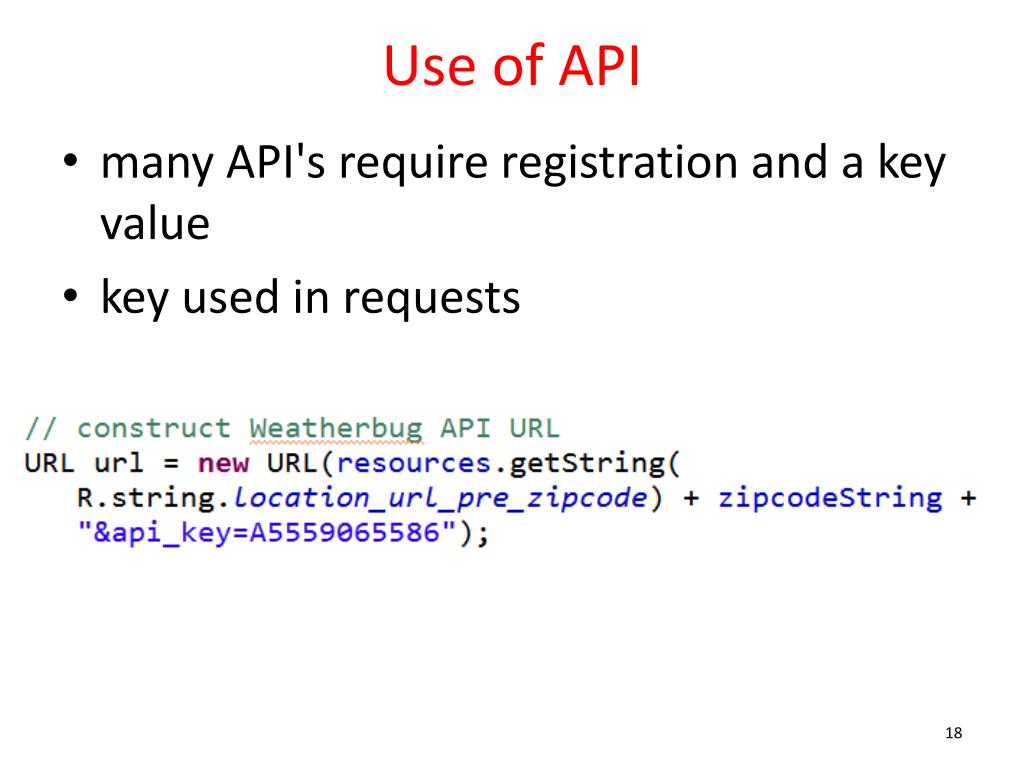 Use of API

• many API's require registration and a key value
• key used in requests

// construct Weatherbug API URL
URL url = new URL(resources.getString(
   R.string.location_url_pre_zipcode) + zipcodeString +
   "&api_key=A5559065586");

18